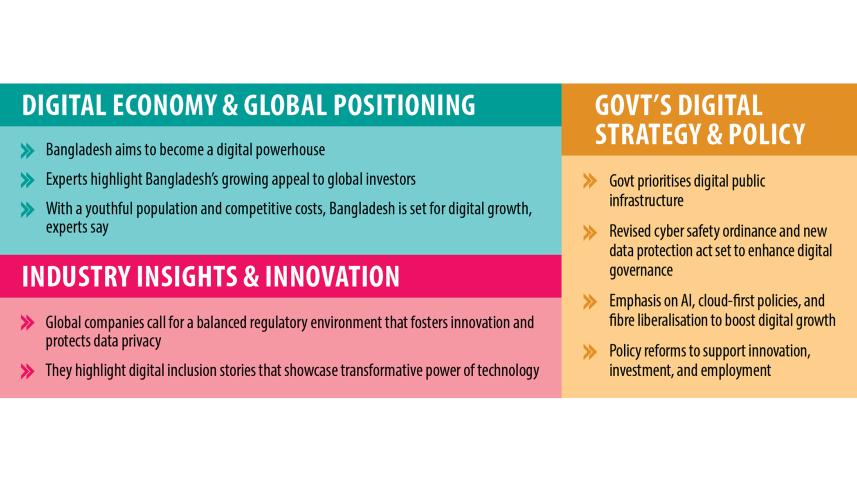 DIGITAL ECONOMY & GLOBAL POSITIONING

Bangladesh aims to become a digital powerhouse

Experts highlight Bangladesh's growing appeal to global investors

With a youthful population and competitive costs, Bangladesh is set for digital growth, experts say

INDUSTRY INSIGHTS & INNOVATION

Global companies call for a balanced regulatory environment that fosters innovation and protects data privacy

They highlight digital inclusion stories that showcase transformative power of technology

GOVT'S DIGITAL STRATEGY & POLICY

Govt prioritises digital public infrastructure

Revised cyber safety ordinance and new data protection act set to enhance digital governance

Emphasis on AI, cloud-first policies, and fibre liberalisation to boost digital growth

Policy reforms to support innovation, investment, and employment